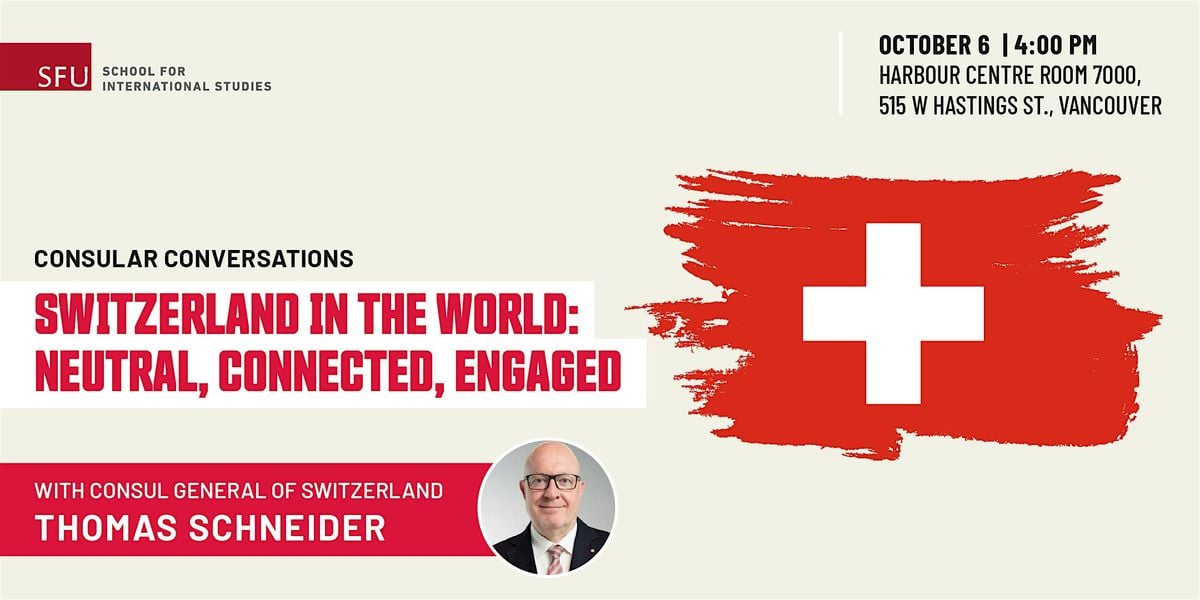 SFU SCHOOL FOR INTERNATIONAL STUDIES

OCTOBER 6 | 4:00 PM
HARBOUR CENTRE ROOM 7000,
515 W HASTINGS ST., VANCOUVER

CONSULAR CONVERSATIONS

SWITZERLAND IN THE WORLD: NEUTRAL, CONNECTED, ENGAGED

WITH CONSUL GENERAL OF SWITZERLAND
THOMAS SCHNEIDER